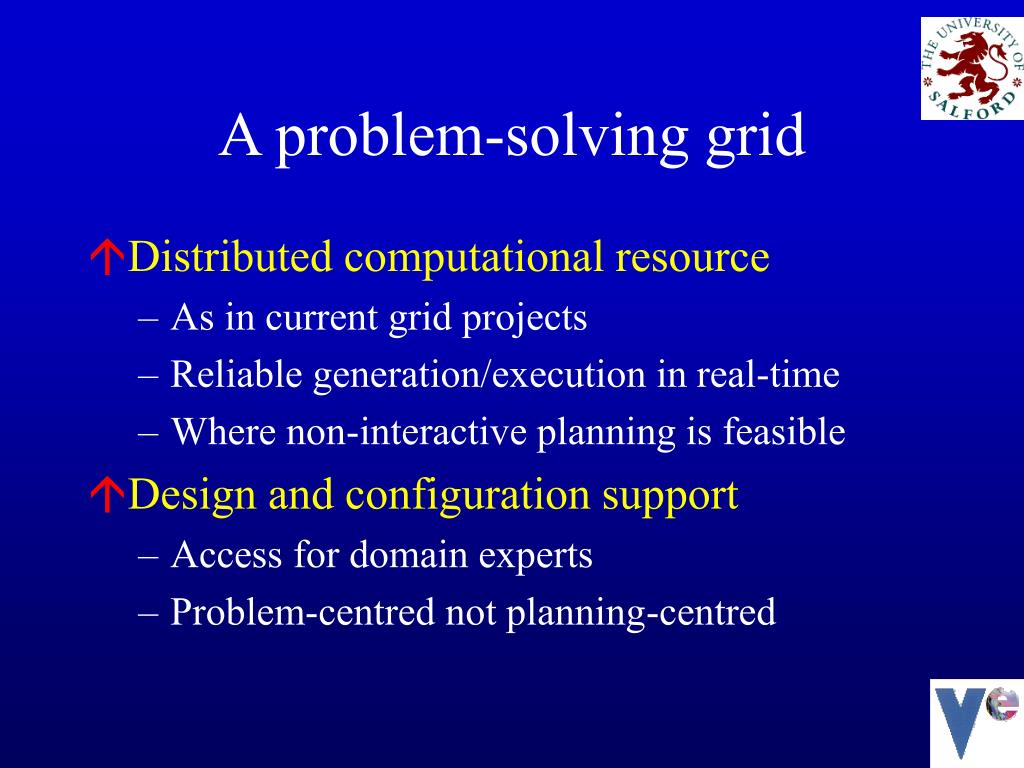 THE UNIVERSITY OF SALFORD

A problem-solving grid

Distributed computational resource
– As in current grid projects
– Reliable generation/execution in real-time
– Where non-interactive planning is feasible

Design and configuration support
– Access for domain experts
– Problem-centred not planning-centred

Ve